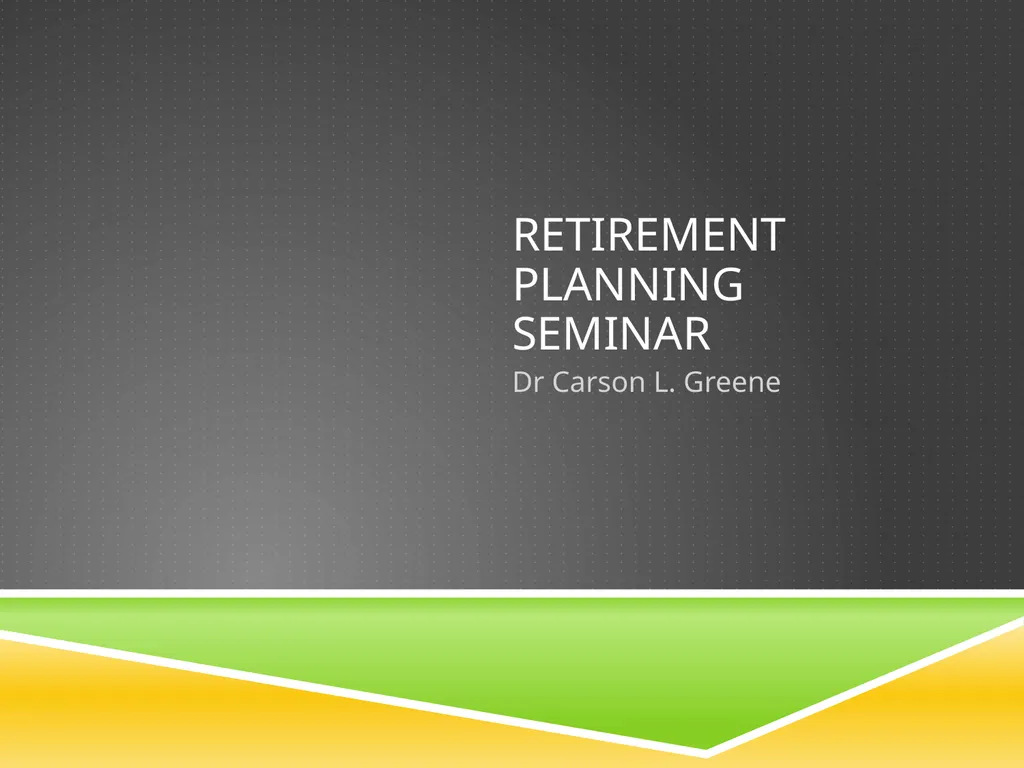 RETIREMENT PLANNING SEMINAR

Dr Carson L. Greene